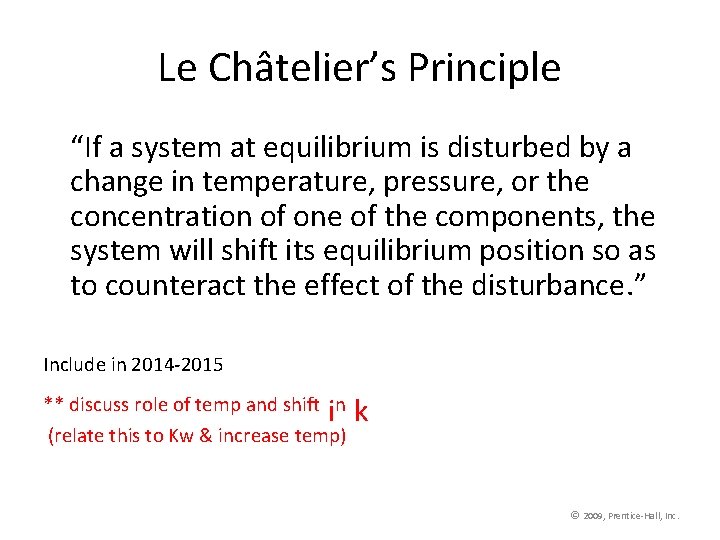 Le Châtelier's Principle

"If a system at equilibrium is disturbed by a change in temperature, pressure, or the concentration of one of the components, the system will shift its equilibrium position so as to counteract the effect of the disturbance."

Include in 2014-2015

** discuss role of temp and shift in k
(relate this to Kw & increase temp)

© 2009, Prentice-Hall, Inc.